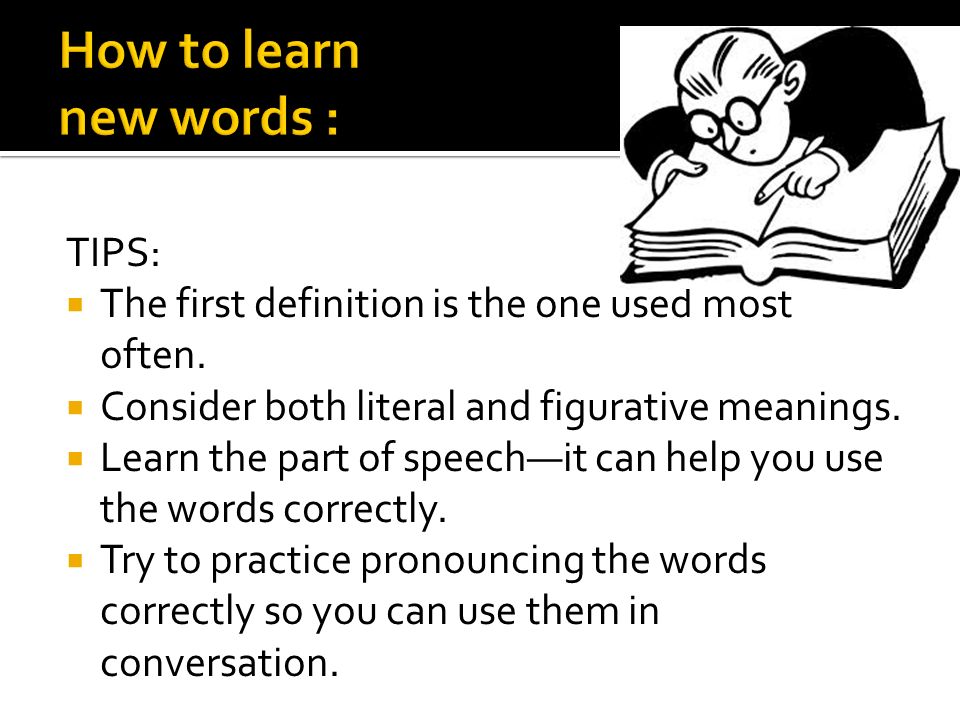 How to learn new words :

TIPS:

- The first definition is the one used most often.
- Consider both literal and figurative meanings.
- Learn the part of speech—it can help you use the words correctly.
- Try to practice pronouncing the words correctly so you can use them in conversation.